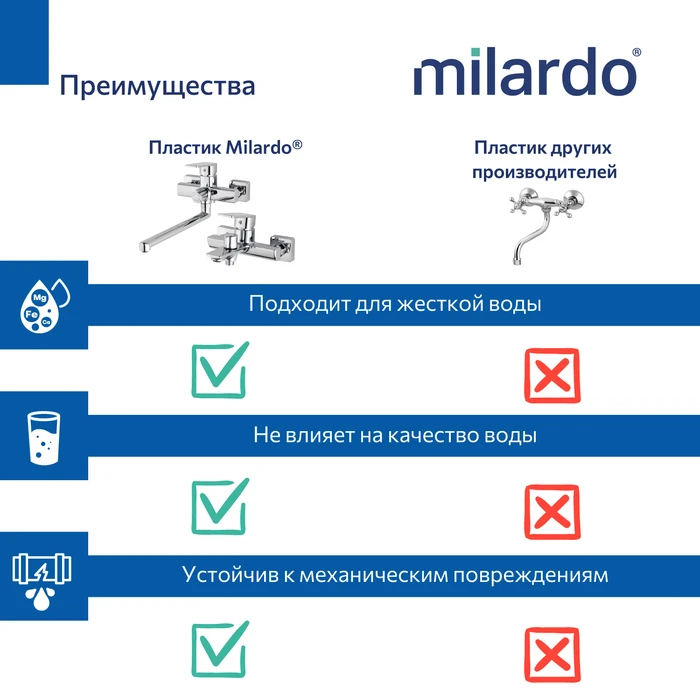 Преимущества

milardo®

Пластик Milardo®

Пластик других производителей

Mg
Fe
Ca

Подходит для жесткой воды

Не влияет на качество воды

Устойчив к механическим повреждениям